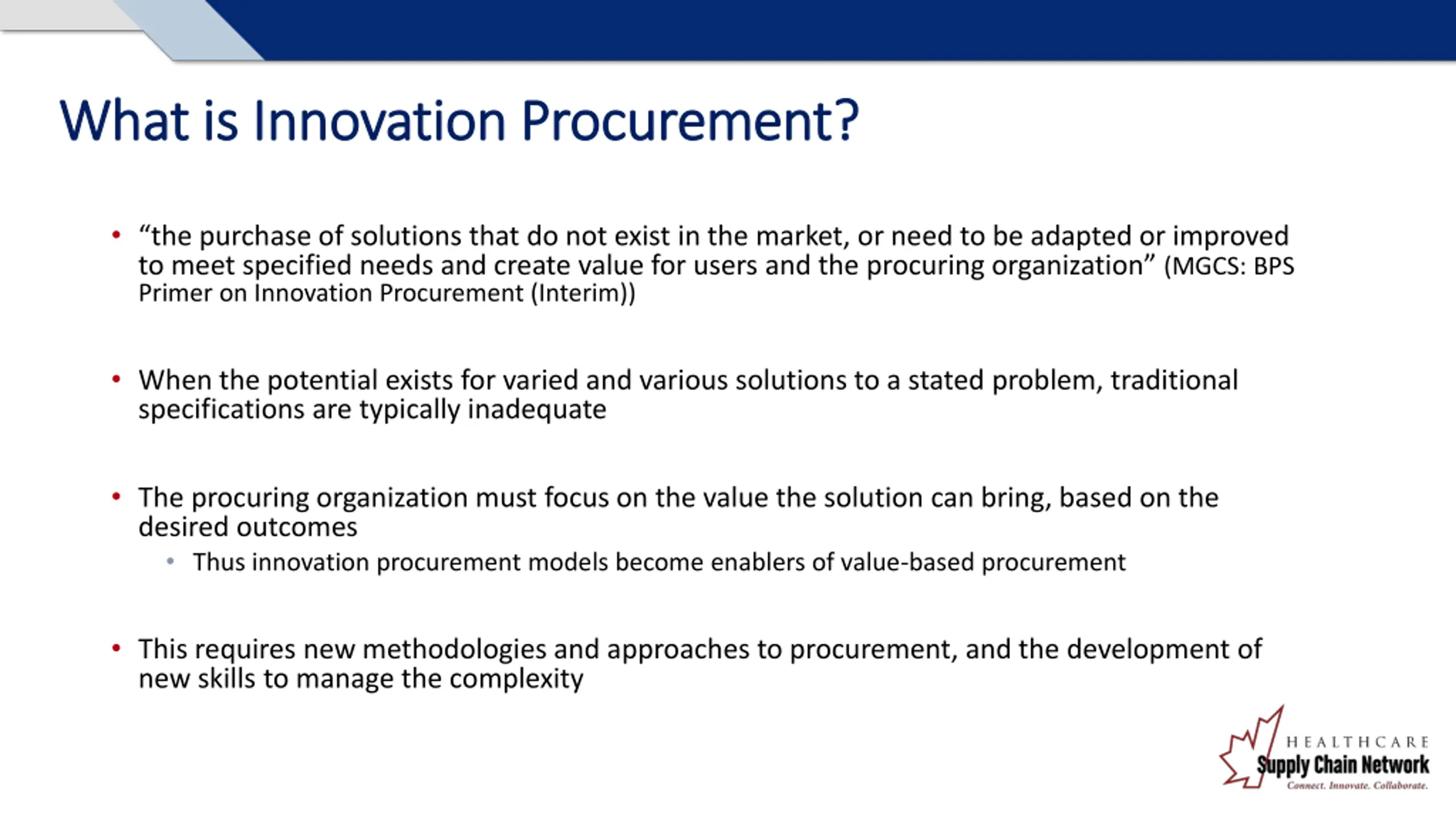 What is Innovation Procurement?

• “the purchase of solutions that do not exist in the market, or need to be adapted or improved to meet specified needs and create value for users and the procuring organization” (MGCS: BPS Primer on Innovation Procurement (Interim))

• When the potential exists for varied and various solutions to a stated problem, traditional specifications are typically inadequate

• The procuring organization must focus on the value the solution can bring, based on the desired outcomes
  • Thus innovation procurement models become enablers of value-based procurement

• This requires new methodologies and approaches to procurement, and the development of new skills to manage the complexity

HEALTHCARE
Supply Chain Network
Connect. Innovate. Collaborate.